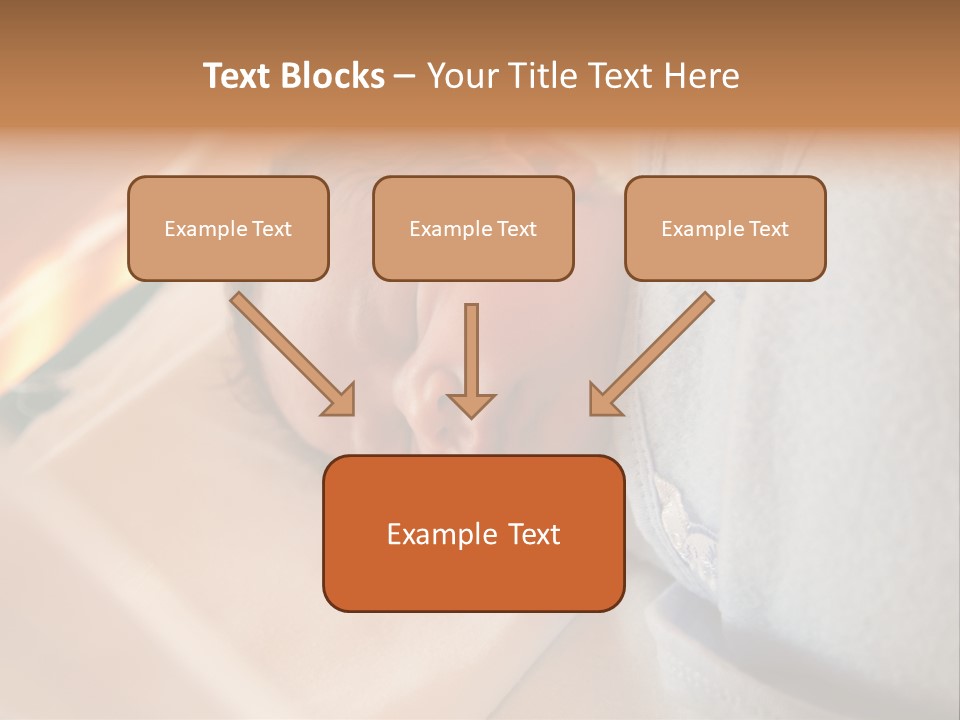 Text Blocks – Your Title Text Here

Example Text

Example Text

Example Text

Example Text